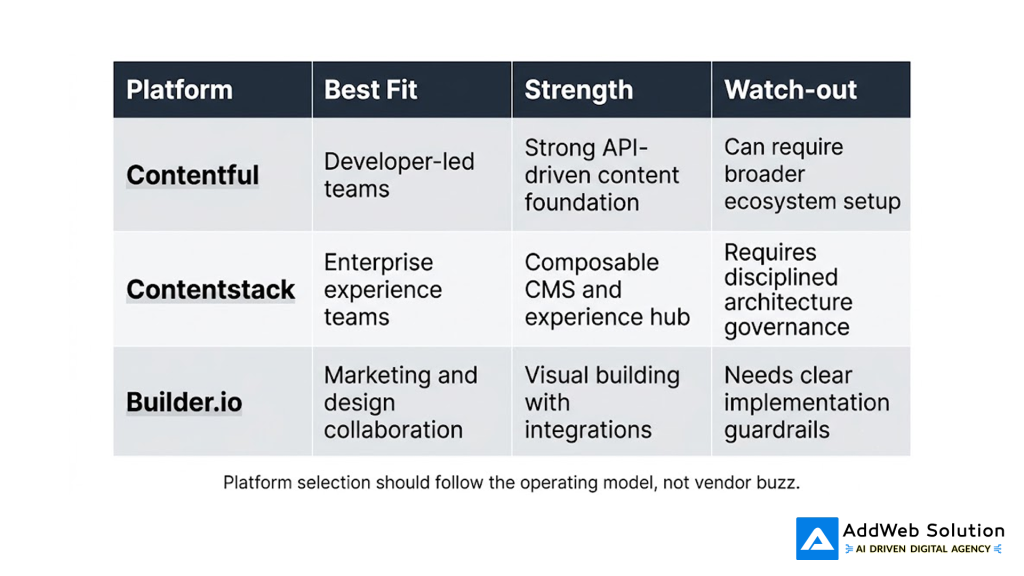 | Platform | Best Fit | Strength | Watch-out |
|---|---|---|---|
| Contentful | Developer-led teams | Strong API-driven content foundation | Can require broader ecosystem setup |
| Contentstack | Enterprise experience teams | Composable CMS and experience hub | Requires disciplined architecture governance |
| Builder.io | Marketing and design collaboration | Visual building with integrations | Needs clear implementation guardrails |

Platform selection should follow the operating model, not vendor buzz.

AddWeb Solution
AI DRIVEN DIGITAL AGENCY